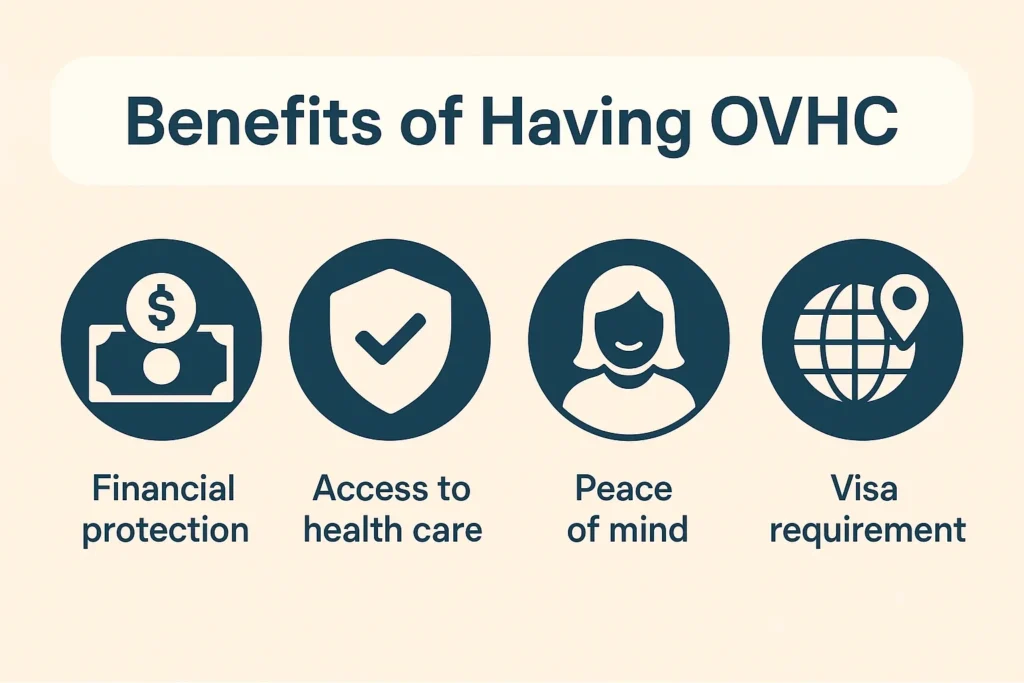 Benefits of Having OVHC

$

Financial protection

Access to health care

Peace of mind

Visa requirement